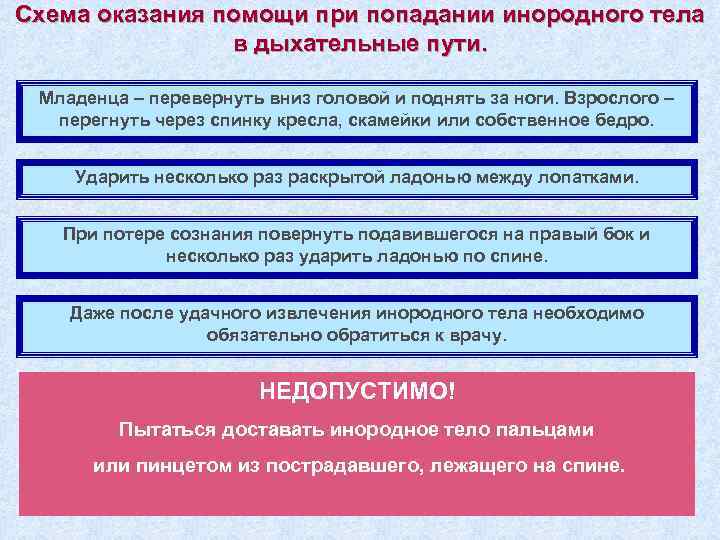 Схема оказания помощи при попадании инородного тела в дыхательные пути.

Младенца – перевернуть вниз головой и поднять за ноги. Взрослого – перегнуть через спинку кресла, скамейки или собственное бедро.

Ударить несколько раз раскрытой ладонью между лопатками.

При потере сознания повернуть подавившегося на правый бок и несколько раз ударить ладонью по спине.

Даже после удачного извлечения инородного тела необходимо обязательно обратиться к врачу.

НЕДОПУСТИМО!

Пытаться доставать инородное тело пальцами

или пинцетом из пострадавшего, лежащего на спине.